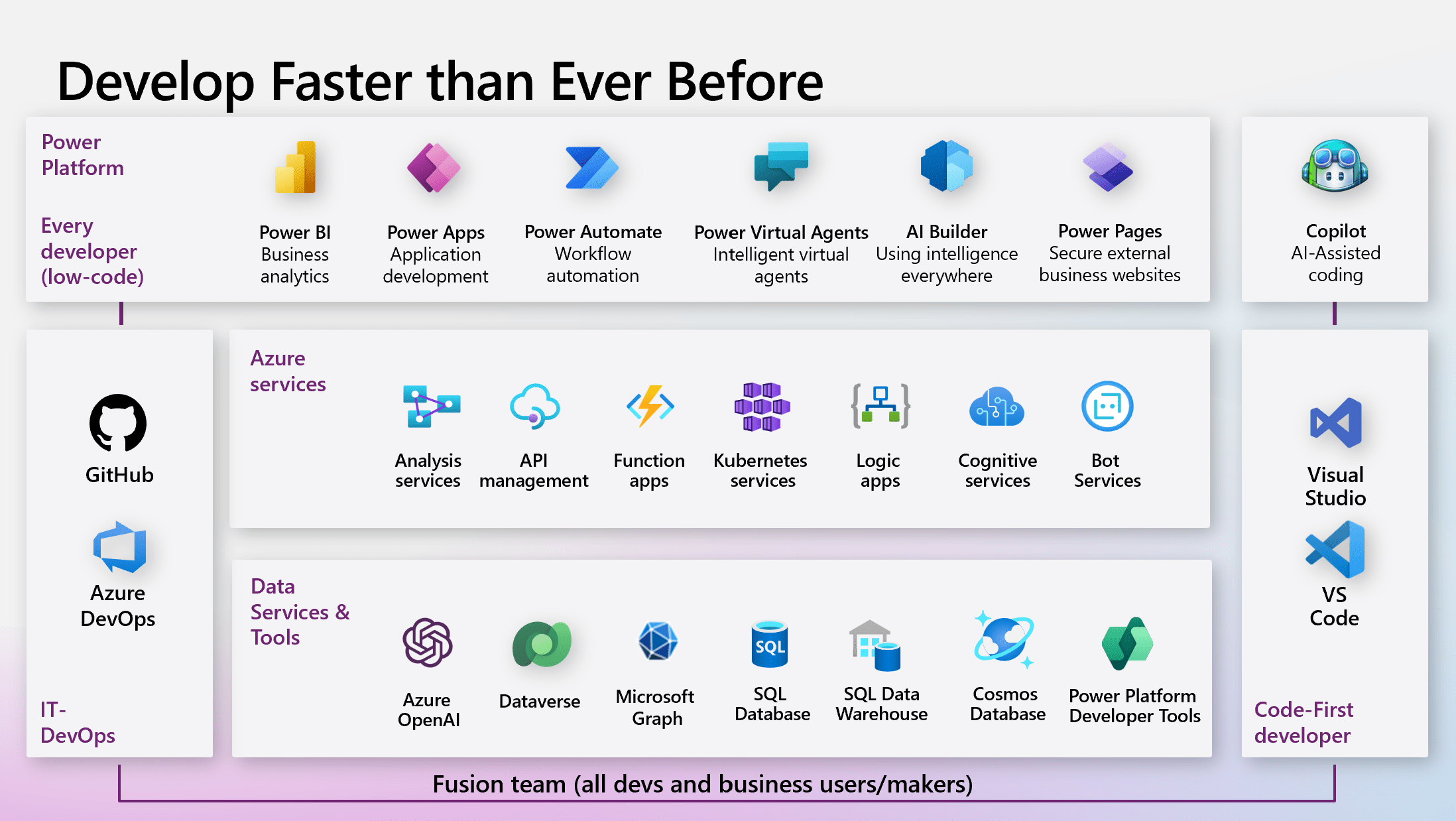 Develop Faster than Ever Before

Power Platform

Every developer (low-code)

Power BI
Business analytics

Power Apps
Application development

Power Automate
Workflow automation

Power Virtual Agents
Intelligent virtual agents

AI Builder
Using intelligence everywhere

Power Pages
Secure external business websites

Copilot
AI-Assisted coding

GitHub

Azure DevOps

IT-DevOps

Azure services

Analysis services

API management

Function apps

Kubernetes services

Logic apps

Cognitive services

Bot Services

Data Services & Tools

Azure OpenAI

Dataverse

Microsoft Graph

SQL
SQL Database

SQL Data Warehouse

Cosmos Database

Power Platform Developer Tools

Visual Studio

VS Code

Code-First developer

Fusion team (all devs and business users/makers)